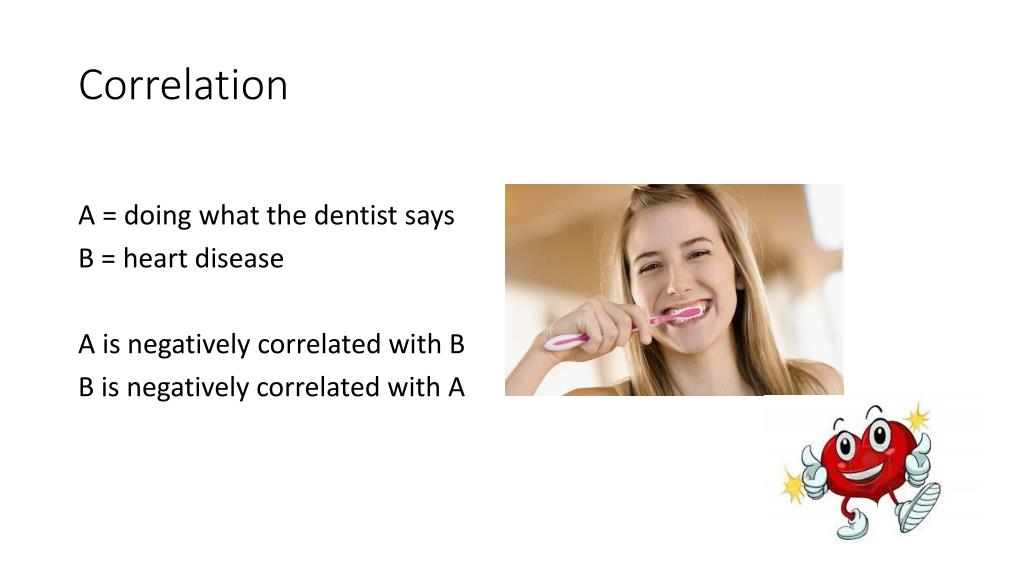 Correlation

A = doing what the dentist says
B = heart disease

A is negatively correlated with B
B is negatively correlated with A